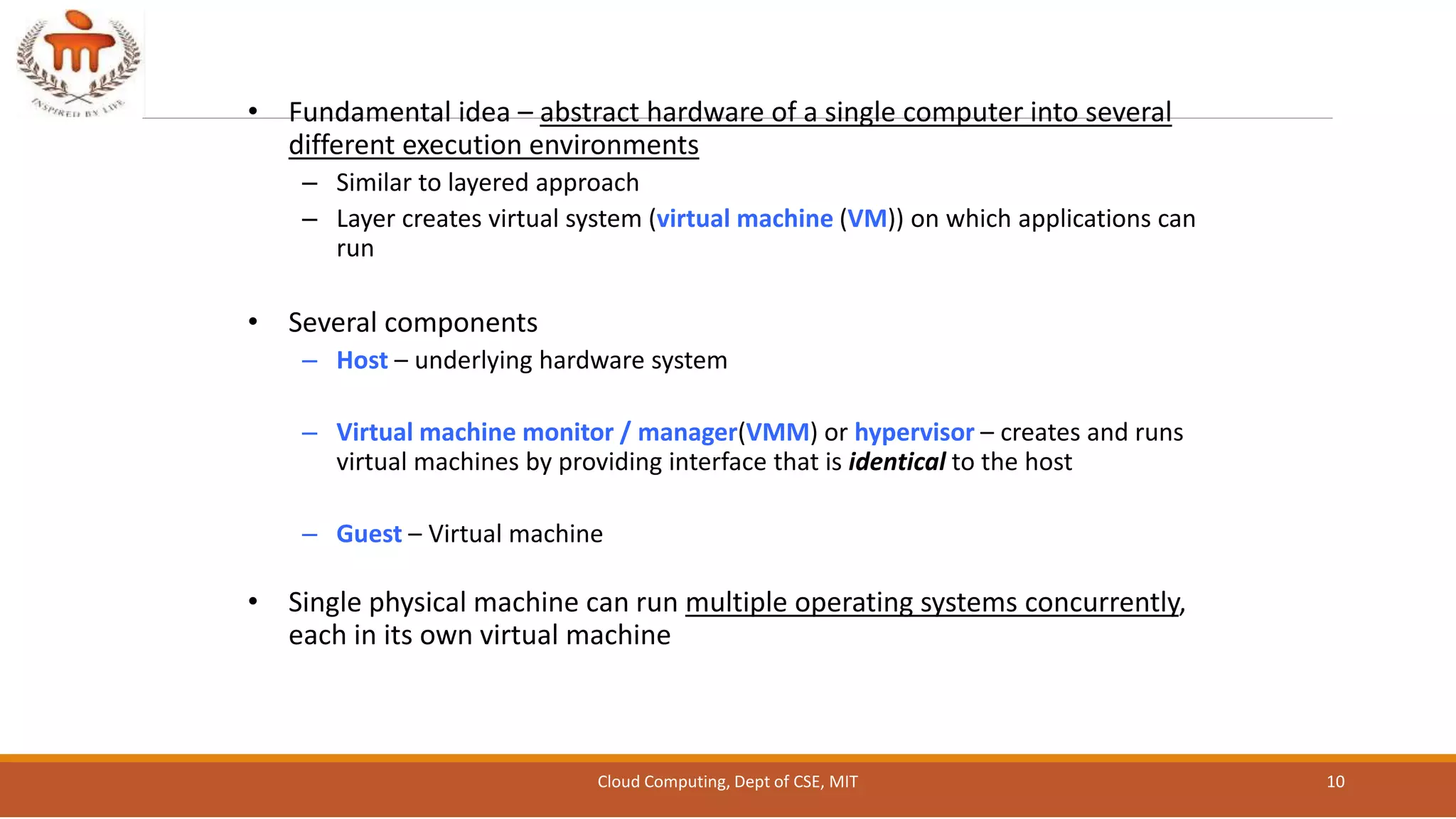 INSPIRED BY LIFE

• Fundamental idea – abstract hardware of a single computer into several different execution environments
– Similar to layered approach
– Layer creates virtual system (virtual machine (VM)) on which applications can run

• Several components
– Host – underlying hardware system

– Virtual machine monitor / manager(VMM) or hypervisor – creates and runs virtual machines by providing interface that is identical to the host

– Guest – Virtual machine

• Single physical machine can run multiple operating systems concurrently, each in its own virtual machine

Cloud Computing, Dept of CSE, MIT

10